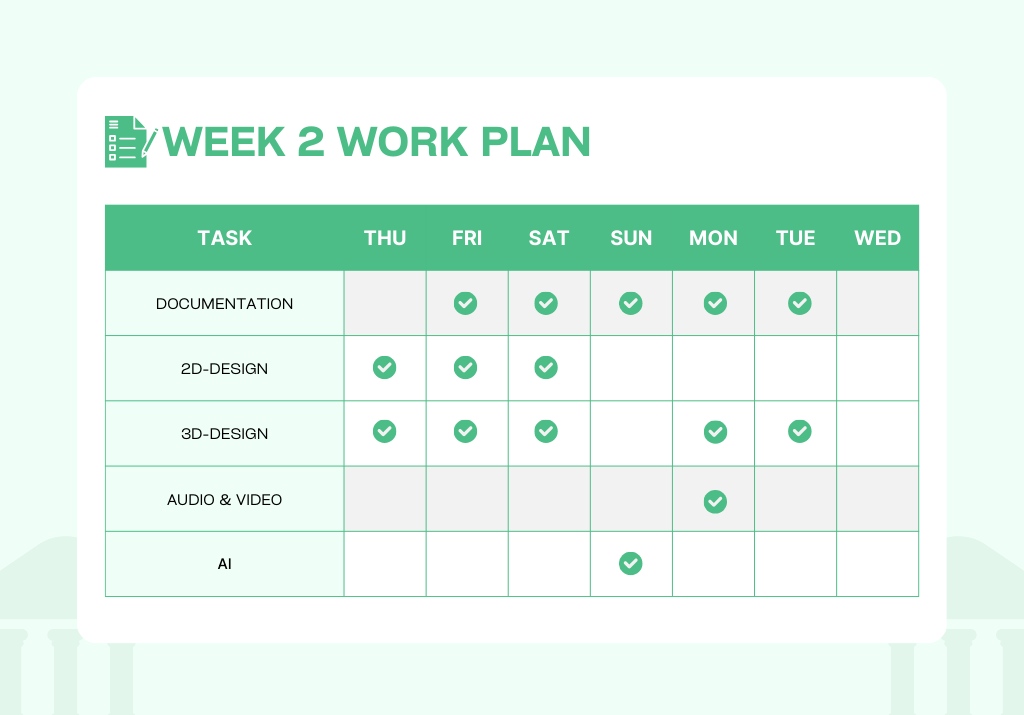 WEEK 2 WORK PLAN

| TASK | THU | FRI | SAT | SUN | MON | TUE | WED |
|---|---|---|---|---|---|---|---|
| DOCUMENTATION | | ✓ | ✓ | ✓ | ✓ | ✓ | |
| 2D-DESIGN | ✓ | ✓ | ✓ | | | | |
| 3D-DESIGN | ✓ | ✓ | ✓ | | ✓ | ✓ | |
| AUDIO & VIDEO | | | | | ✓ | | |
| AI | | | | ✓ | | | |